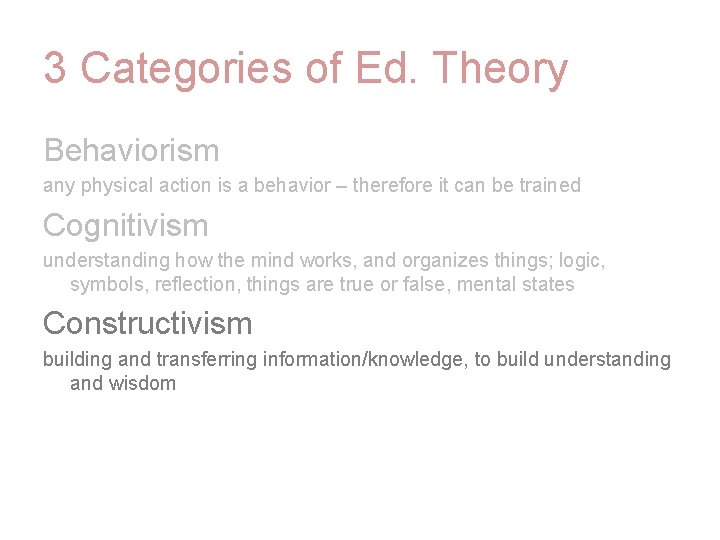 3 Categories of Ed. Theory

Behaviorism

any physical action is a behavior – therefore it can be trained

Cognitivism

understanding how the mind works, and organizes things; logic, symbols, reflection, things are true or false, mental states

Constructivism

building and transferring information/knowledge, to build understanding and wisdom